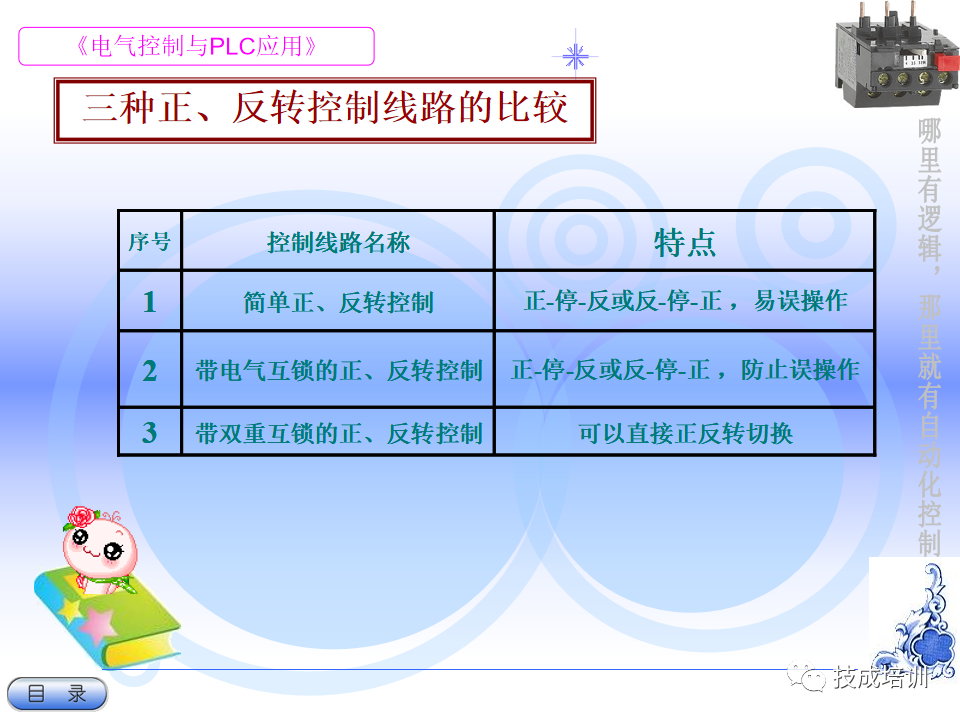 《电气控制与PLC应用》

三种正、反转控制线路的比较

| 序号 | 控制线路名称 | 特点 |
|---|---|---|
| 1 | 简单正、反转控制 | 正-停-反或反-停-正，易误操作 |
| 2 | 带电气互锁的正、反转控制 | 正-停-反或反-停-正，防止误操作 |
| 3 | 带双重互锁的正、反转控制 | 可以直接正反转切换 |

哪里有逻辑，哪里就有自动化控制

目 录

技成培训